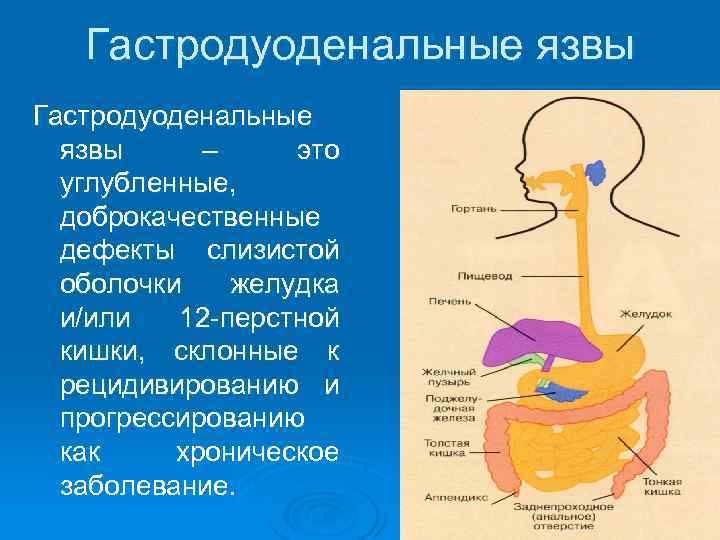 Гастродуоденальные язвы

Гастродуоденальные язвы – это углубленные, доброкачественные дефекты слизистой оболочки желудка и/или 12-перстной кишки, склонные к рецидивированию и прогрессированию как хроническое заболевание.

Гортань
Пищевод
Печень
Желудок
Желчный пузырь
Поджелудочная железа
Толстая кишка
Аппендикс
Тонкая кишка
Заднепроходное (анальное) отверстие